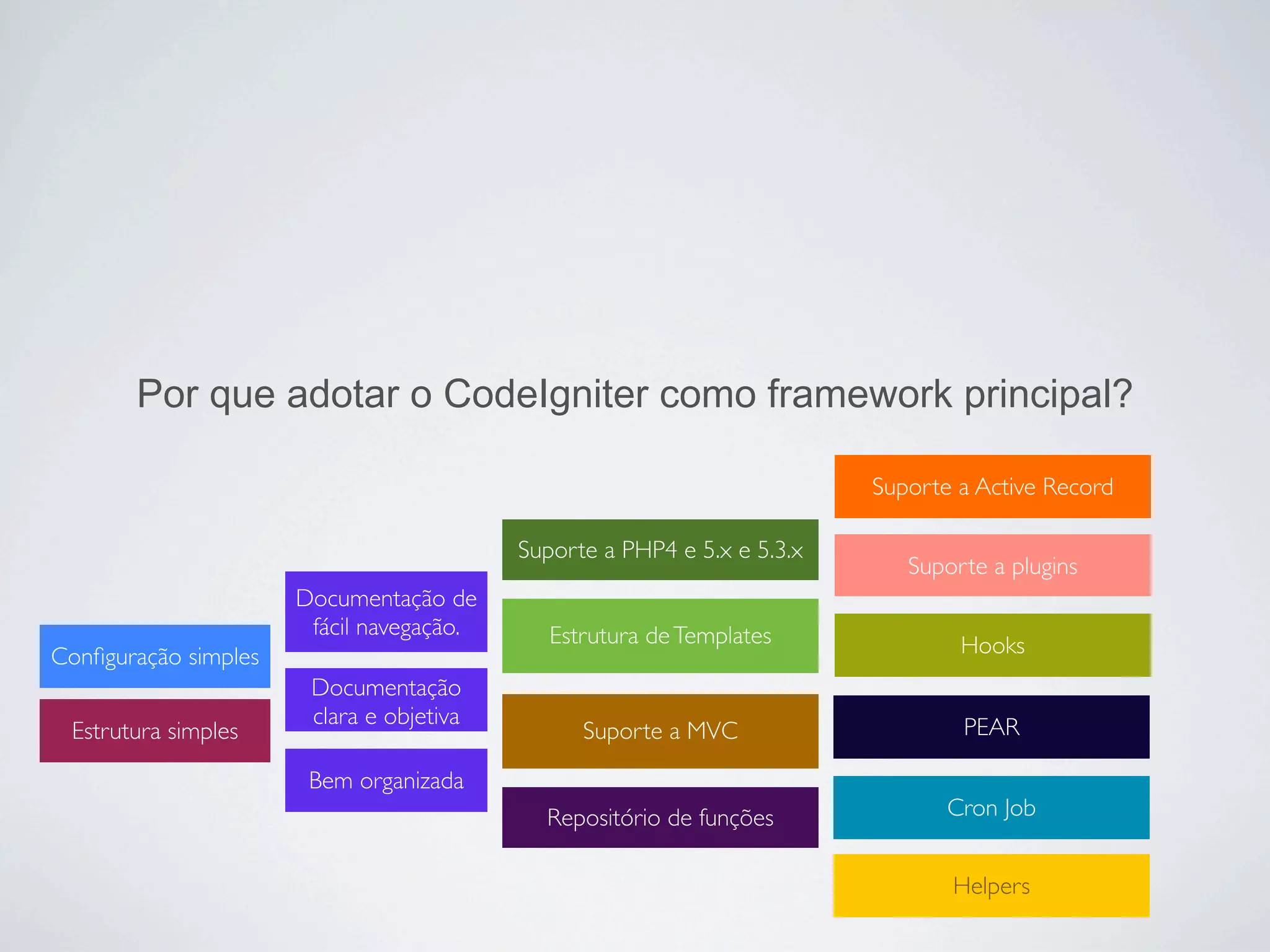 Por que adotar o CodeIgniter como framework principal?

Configuração simples

Estrutura simples

Documentação de fácil navegação.

Documentação clara e objetiva

Bem organizada

Suporte a PHP4 e 5.x e 5.3.x

Estrutura de Templates

Suporte a MVC

Repositório de funções

Suporte a Active Record

Suporte a plugins

Hooks

PEAR

Cron Job

Helpers